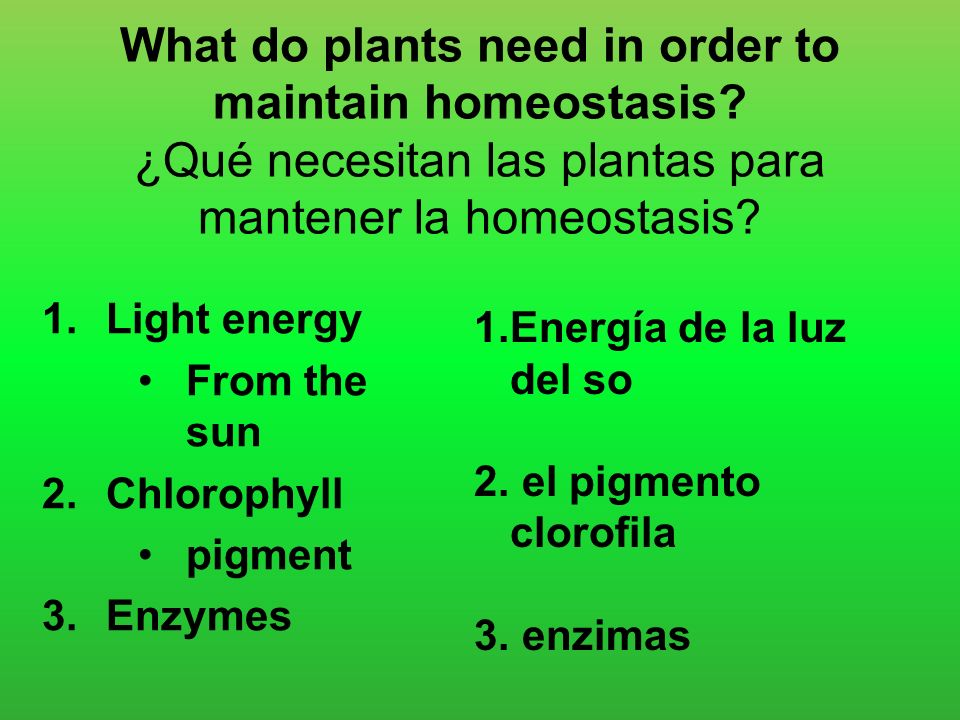 What do plants need in order to maintain homeostasis?
¿Qué necesitan las plantas para mantener la homeostasis?

1. Light energy
• From the sun
2. Chlorophyll
• pigment
3. Enzymes

1.Energía de la luz del so

2. el pigmento clorofila

3. enzimas